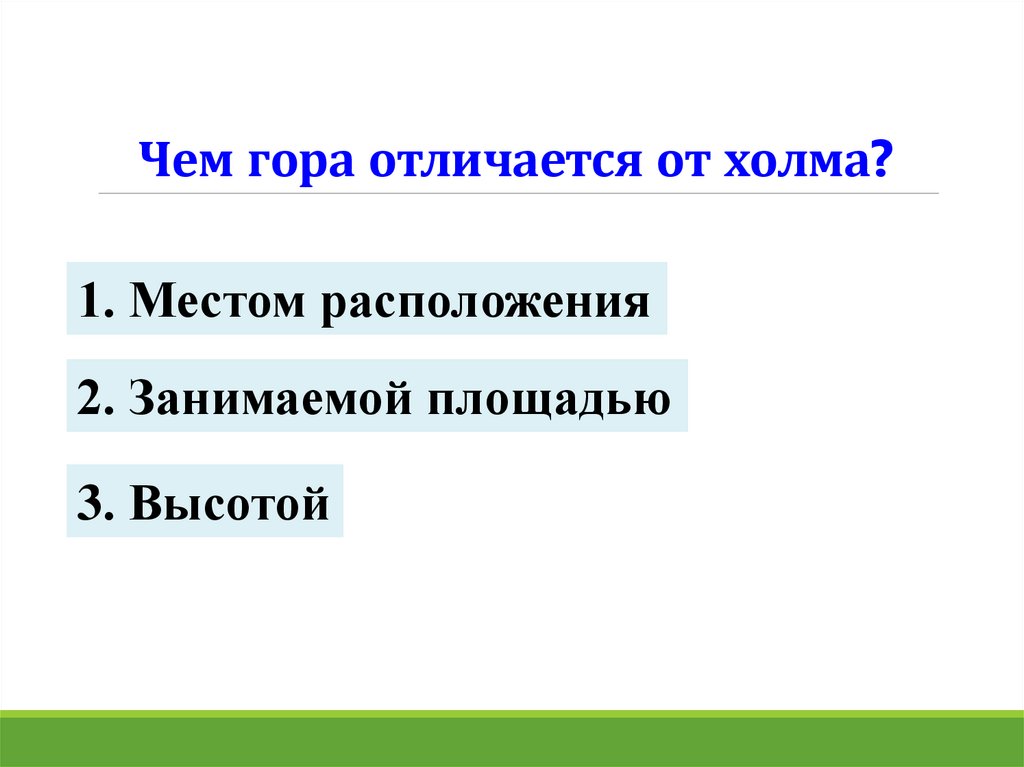 Чем гора отличается от холма?

1. Местом расположения

2. Занимаемой площадью

3. Высотой